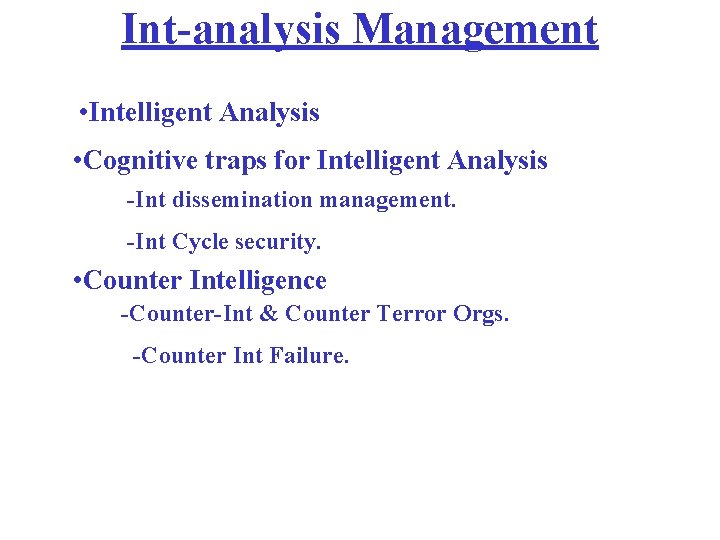 Int-analysis Management

•Intelligent Analysis

•Cognitive traps for Intelligent Analysis

-Int dissemination management.

-Int Cycle security.

•Counter Intelligence

-Counter-Int & Counter Terror Orgs.

-Counter Int Failure.